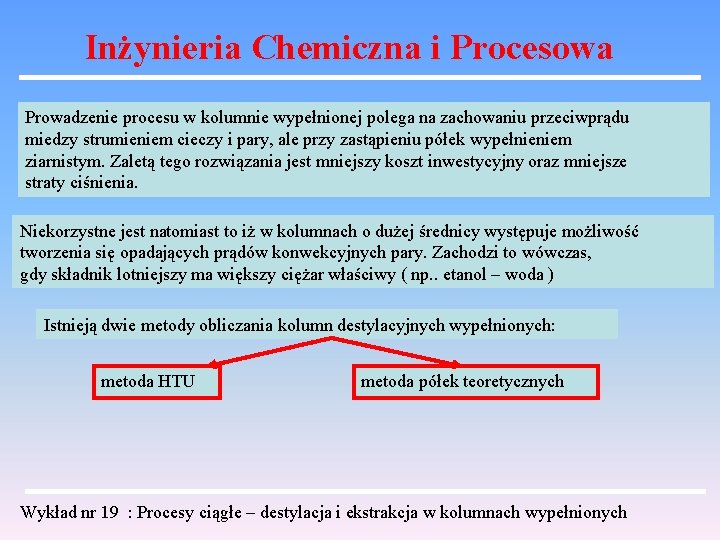 Inżynieria Chemiczna i Procesowa

Prowadzenie procesu w kolumnie wypełnionej polega na zachowaniu przeciwprądu miedzy strumieniem cieczy i pary, ale przy zastąpieniu półek wypełnieniem ziarnistym. Zaletą tego rozwiązania jest mniejszy koszt inwestycyjny oraz mniejsze straty ciśnienia.

Niekorzystne jest natomiast to iż w kolumnach o dużej średnicy występuje możliwość tworzenia się opadających prądów konwekcyjnych pary. Zachodzi to wówczas, gdy składnik lotniejszy ma większy ciężar właściwy ( np.. etanol – woda )

Istnieją dwie metody obliczania kolumn destylacyjnych wypełnionych:

metoda HTU

metoda półek teoretycznych

Wykład nr 19 : Procesy ciągłe – destylacja i ekstrakcja w kolumnach wypełnionych